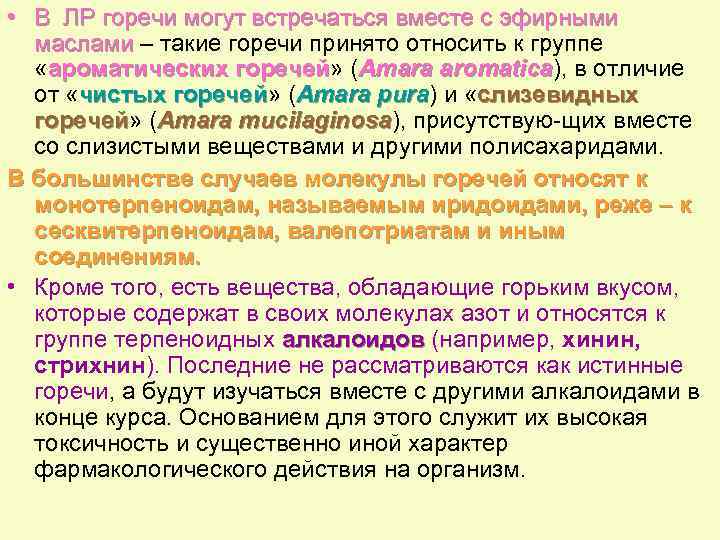 • В ЛР горечи могут встречаться вместе с эфирными маслами – такие горечи принято относить к группе «ароматических горечей» (Amara aromatica), в отличие от «чистых горечей» (Amara pura) и «слизевидных горечей» (Amara mucilaginosa), присутствую-щих вместе со слизистыми веществами и другими полисахаридами.

В большинстве случаев молекулы горечей относят к монотерпеноидам, называемым иридоидами, реже – к сесквитерпеноидам, валепотриатам и иным соединениям.

• Кроме того, есть вещества, обладающие горьким вкусом, которые содержат в своих молекулах азот и относятся к группе терпеноидных алкалоидов (например, хинин, стрихнин). Последние не рассматриваются как истинные горечи, а будут изучаться вместе с другими алкалоидами в конце курса. Основанием для этого служит их высокая токсичность и существенно иной характер фармакологического действия на организм.